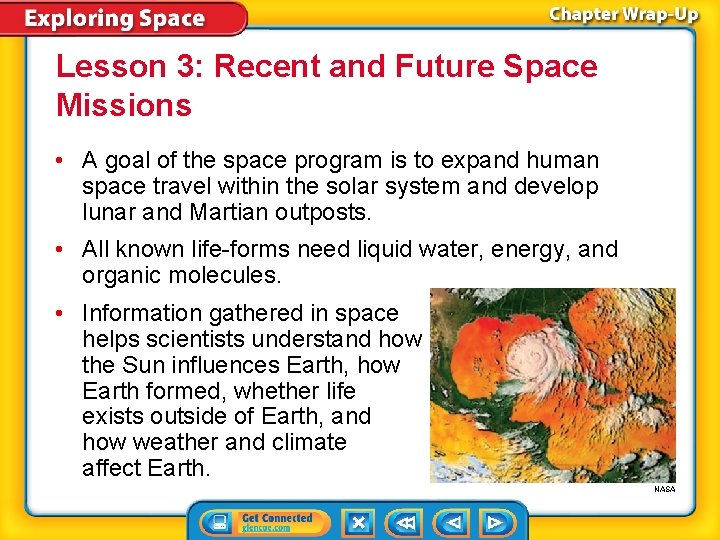 Exploring Space

Chapter Wrap-Up

Lesson 3: Recent and Future Space Missions

• A goal of the space program is to expand human space travel within the solar system and develop lunar and Martian outposts.

• All known life-forms need liquid water, energy, and organic molecules.

• Information gathered in space helps scientists understand how the Sun influences Earth, how Earth formed, whether life exists outside of Earth, and how weather and climate affect Earth.

NASA

Get Connected
glencoe.com